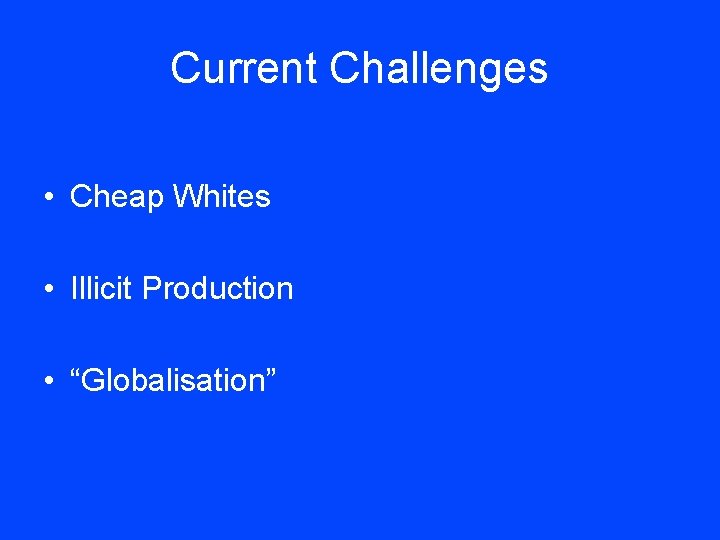 Current Challenges

• Cheap Whites

• Illicit Production

• “Globalisation”